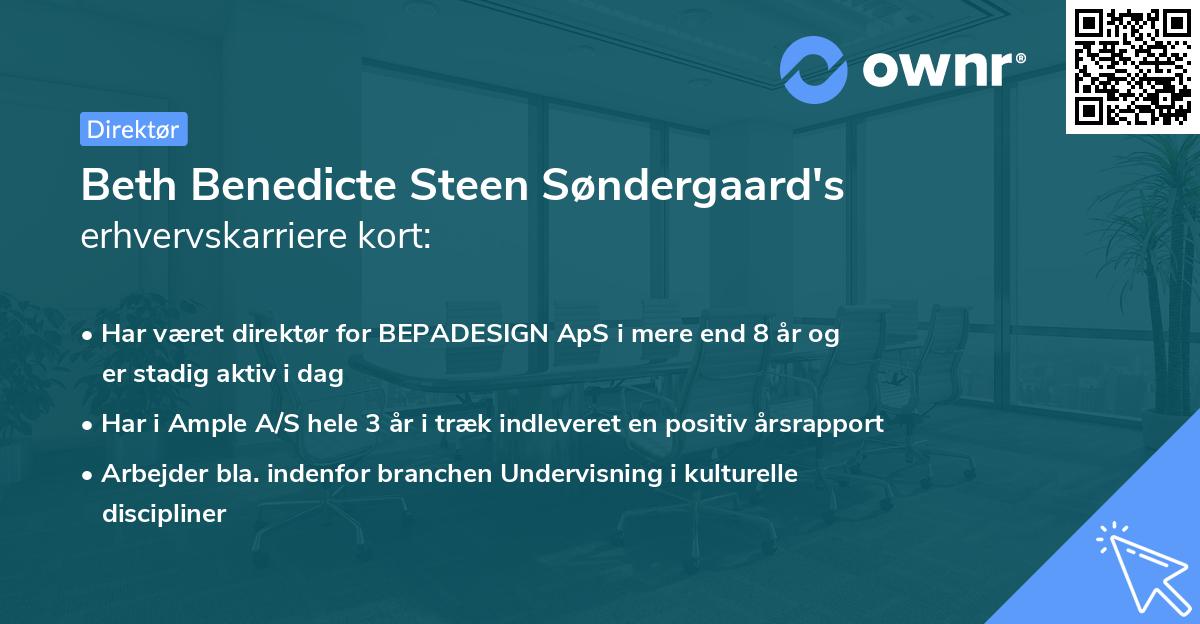 ownr®

Direktør

Beth Benedicte Steen Søndergaard's
erhvervskarriere kort:

• Har været direktør for BEPADESIGN ApS i mere end 8 år og er stadig aktiv i dag
• Har i Ample A/S hele 3 år i træk indleveret en positiv årsrapport
• Arbejder bla. indenfor branchen Undervisning i kulturelle discipliner